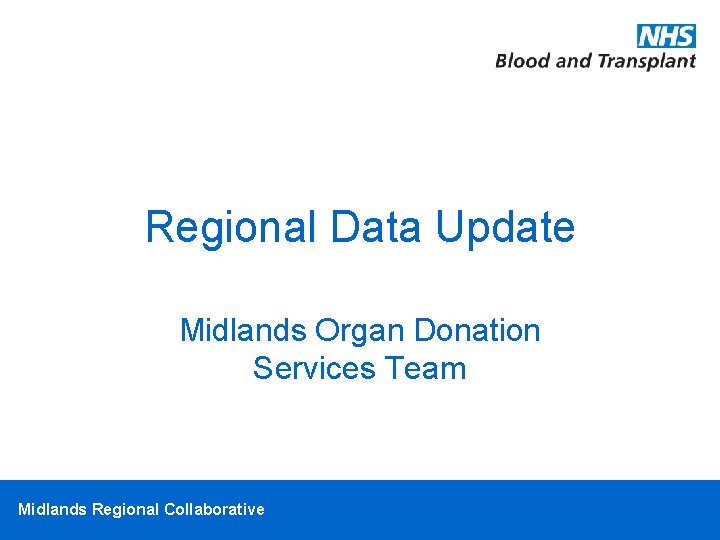 NHS
Blood and Transplant

Regional Data Update

Midlands Organ Donation Services Team

Midlands Regional Collaborative